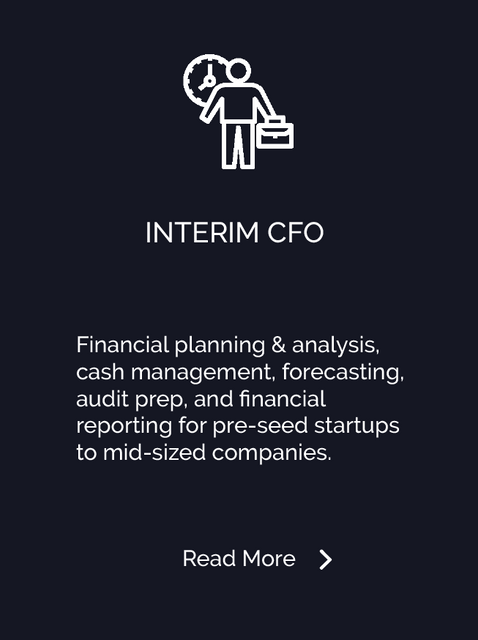 INTERIM CFO

Financial planning & analysis, cash management, forecasting, audit prep, and financial reporting for pre-seed startups to mid-sized companies.

Read More